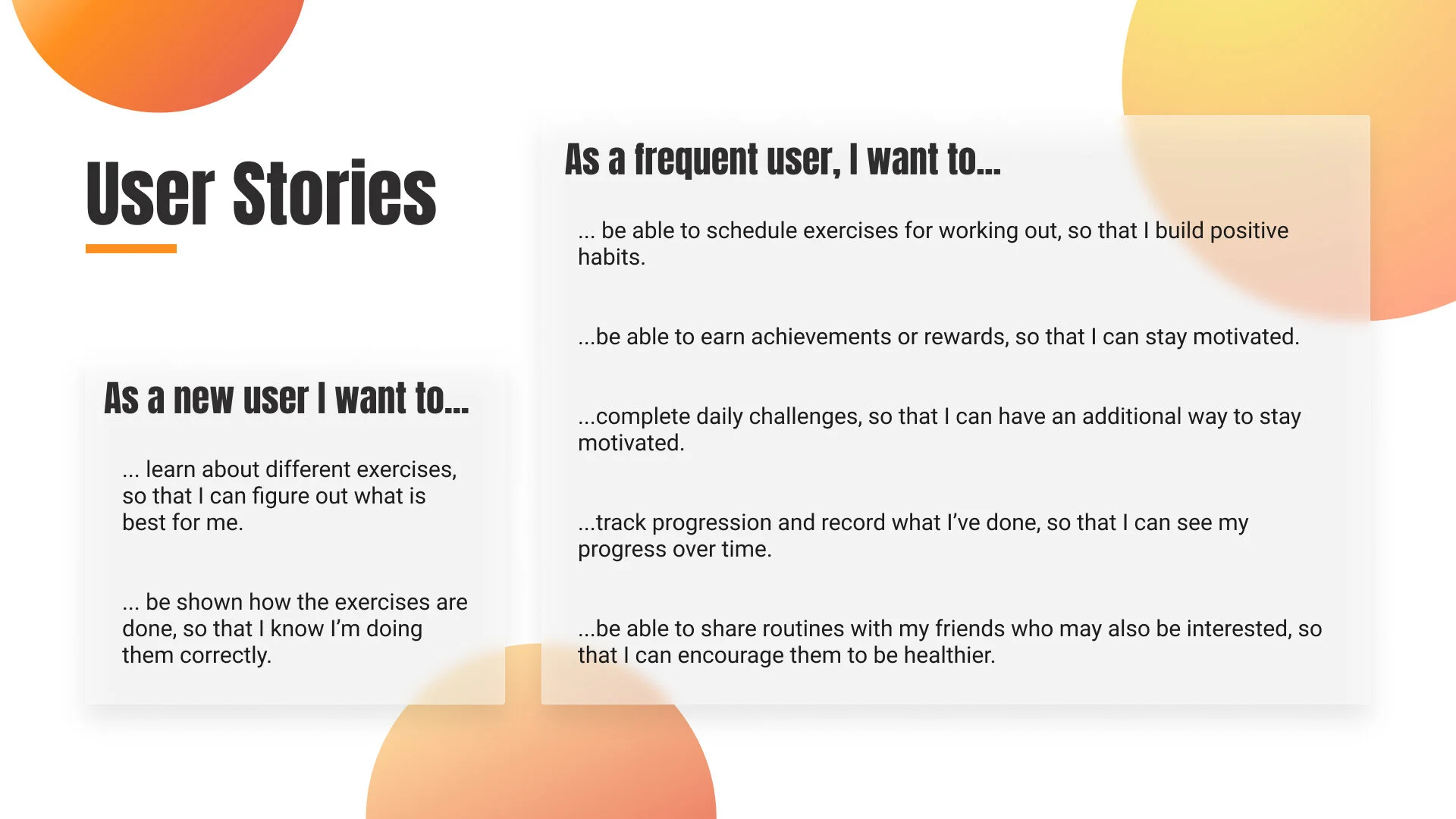 User Stories

As a new user I want to...

... learn about different exercises, so that I can figure out what is best for me.

... be shown how the exercises are done, so that I know I'm doing them correctly.

As a frequent user, I want to...

... be able to schedule exercises for working out, so that I build positive habits.

...be able to earn achievements or rewards, so that I can stay motivated.

...complete daily challenges, so that I can have an additional way to stay motivated.

...track progression and record what I've done, so that I can see my progress over time.

...be able to share routines with my friends who may also be interested, so that I can encourage them to be healthier.